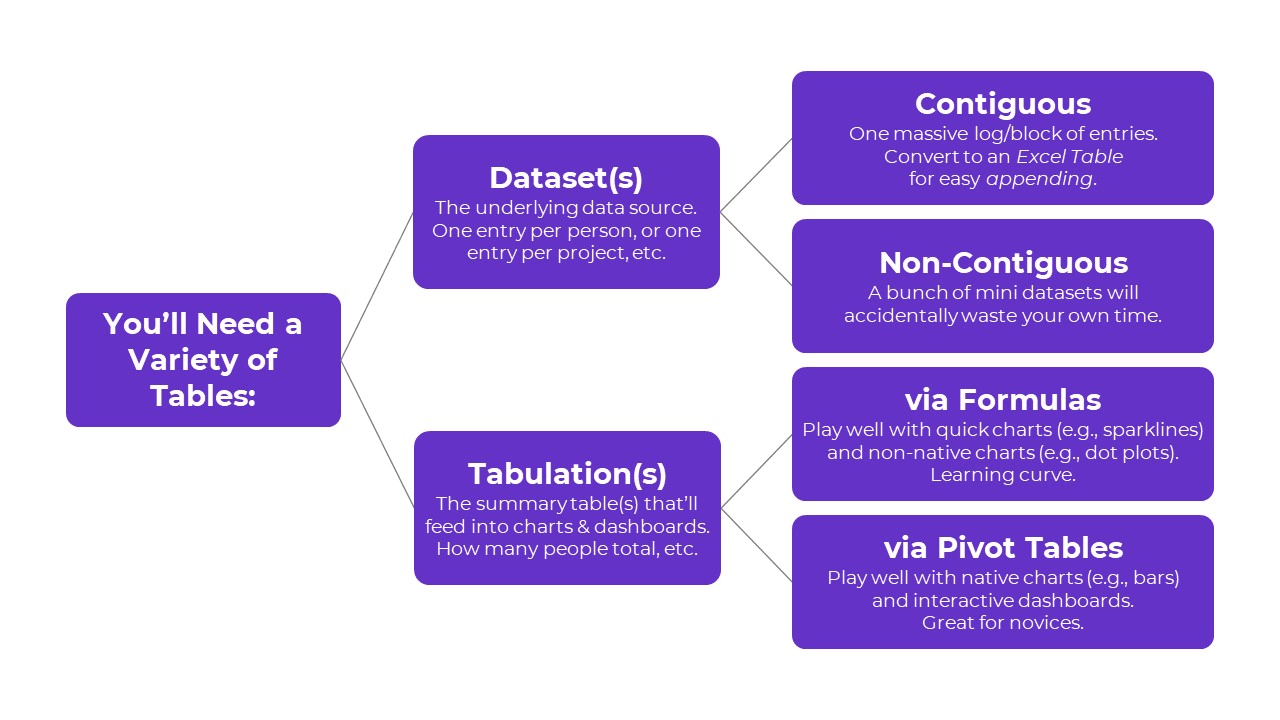 You'll Need a Variety of Tables:

Dataset(s)
The underlying data source. One entry per person, or one entry per project, etc.

Contiguous
One massive log/block of entries. Convert to an Excel Table for easy appending.

Non-Contiguous
A bunch of mini datasets will accidentally waste your own time.

Tabulation(s)
The summary table(s) that'll feed into charts & dashboards. How many people total, etc.

via Formulas
Play well with quick charts (e.g., sparklines) and non-native charts (e.g., dot plots). Learning curve.

via Pivot Tables
Play well with native charts (e.g., bars) and interactive dashboards. Great for novices.